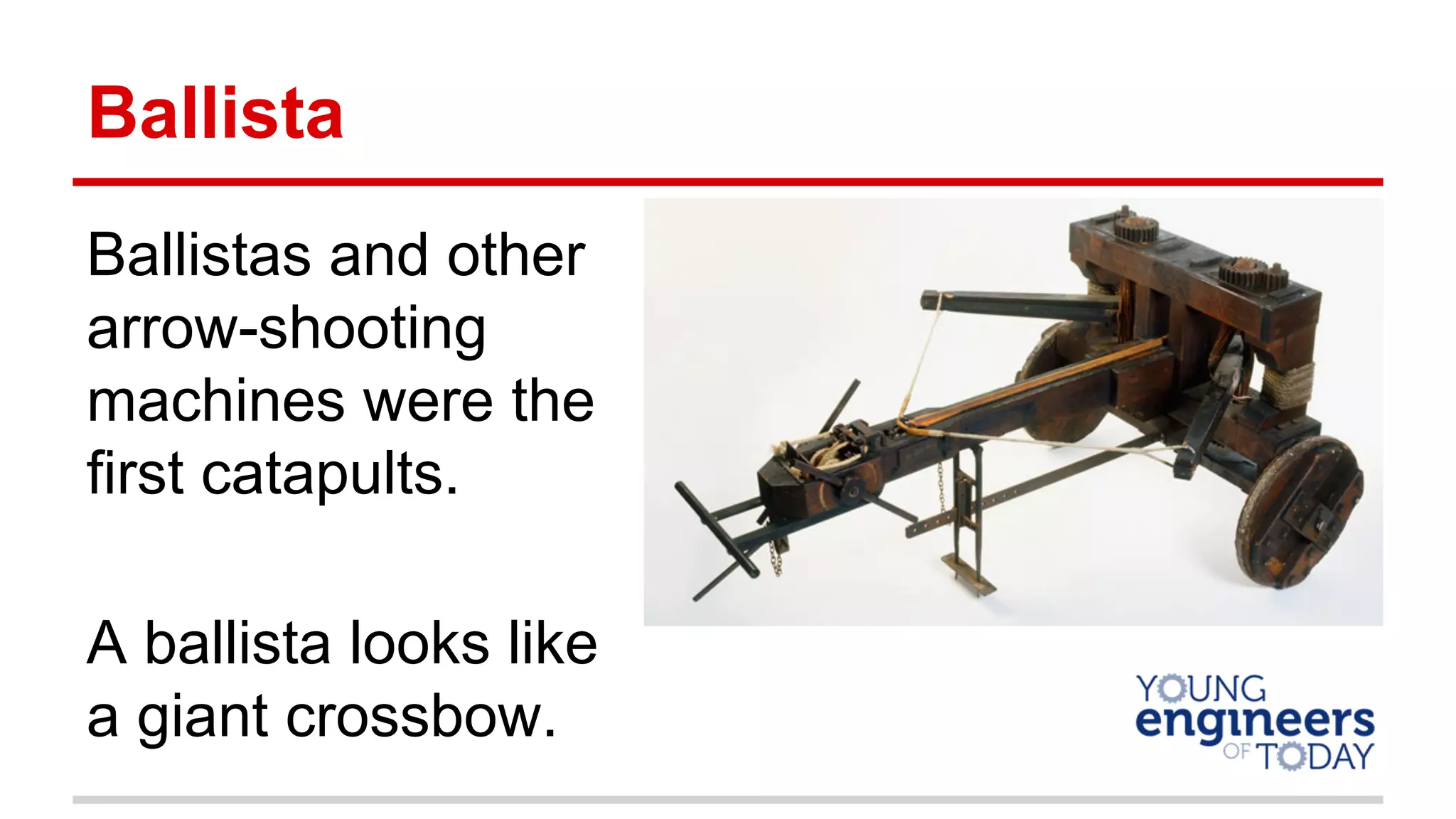 Ballista

Ballistas and other arrow-shooting machines were the first catapults.

A ballista looks like a giant crossbow.

YOUNG engineers OF TODAY